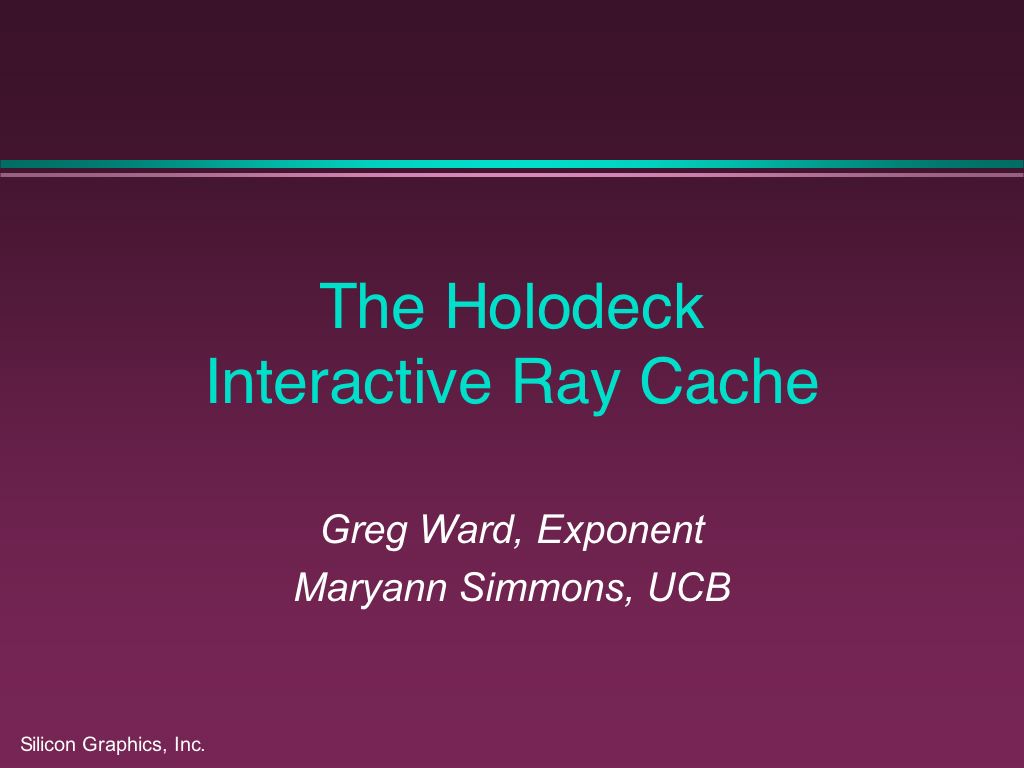 The Holodeck
Interactive Ray Cache

Greg Ward, Exponent
Maryann Simmons, UCB

Silicon Graphics, Inc.